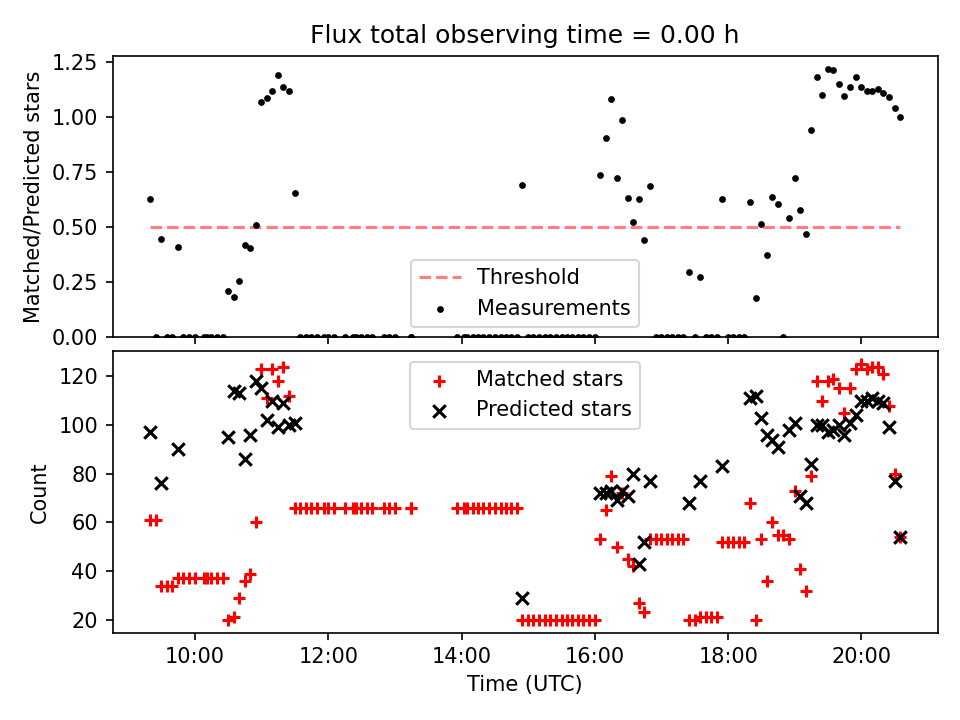 Flux total observing time = 0.00 h

Matched/Predicted stars

1.25
1.00
0.75
0.50
0.25
0.00

Threshold
Measurements

Count

120
100
80
60
40
20

Matched stars
Predicted stars

10:00
12:00
14:00
16:00
18:00
20:00

Time (UTC)